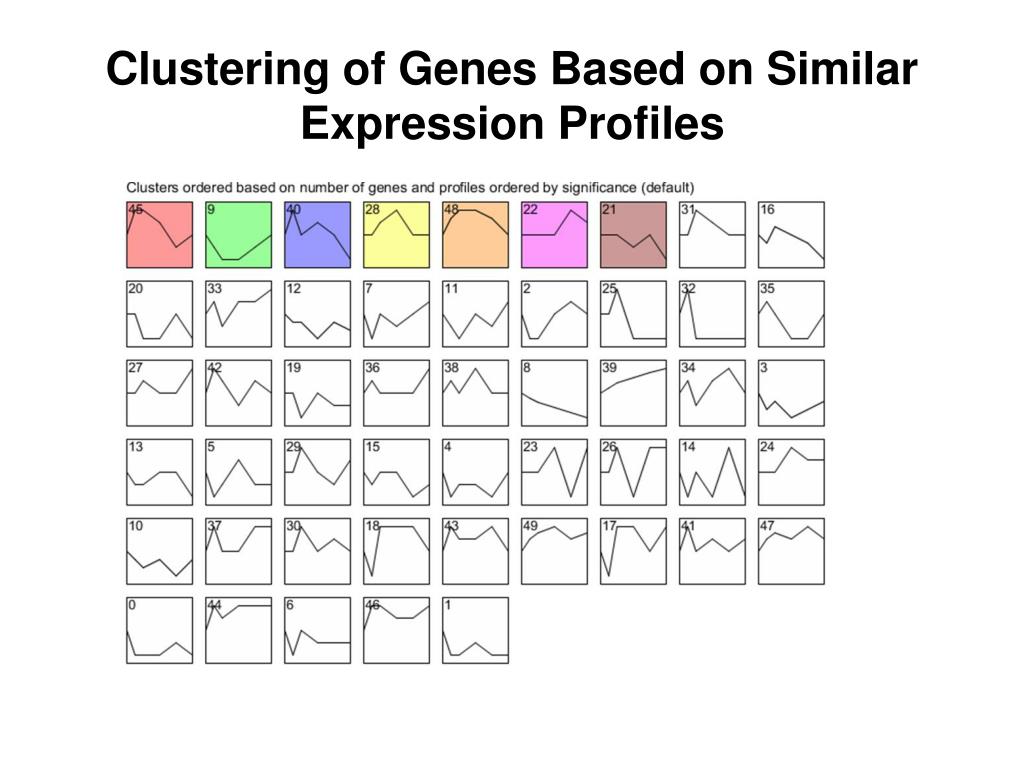 Clustering of Genes Based on Similar Expression Profiles

Clusters ordered based on number of genes and profiles ordered by significance (default)

45 9 40 28 48 22 21 31 16

20 33 12 7 11 2 25 32 35

27 42 19 36 38 8 39 34 3

13 5 29 15 4 23 26 14 24

10 37 30 18 43 49 17 41 47

0 44 6 46 1